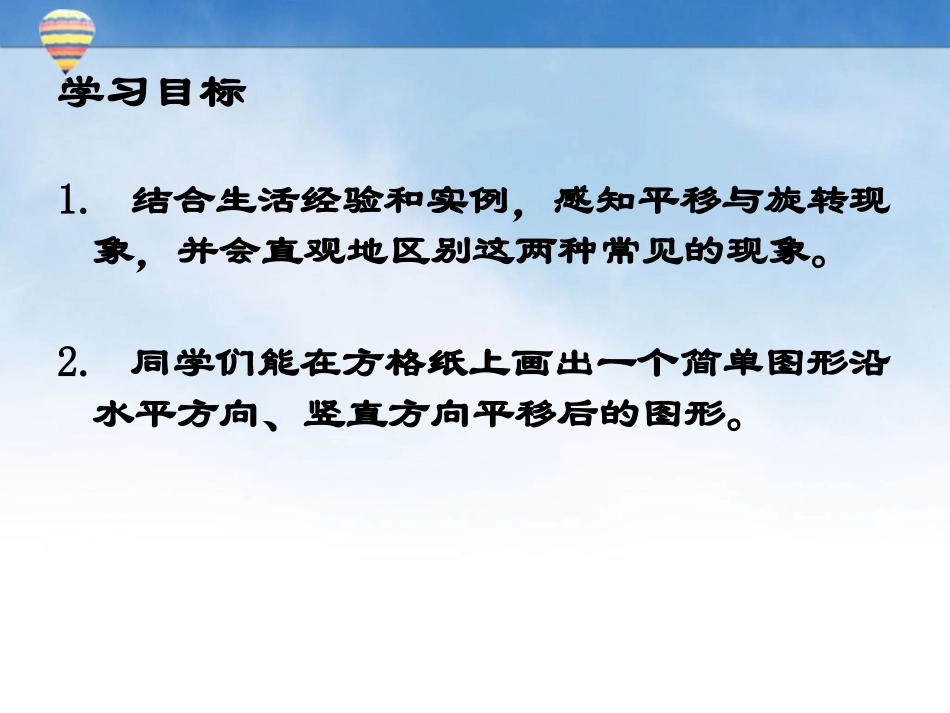 学习目标

1. 结合生活经验和实例，感知平移与旋转现象，并会直观地区别这两种常见的现象。

2. 同学们能在方格纸上画出一个简单图形沿水平方向、竖直方向平移后的图形。